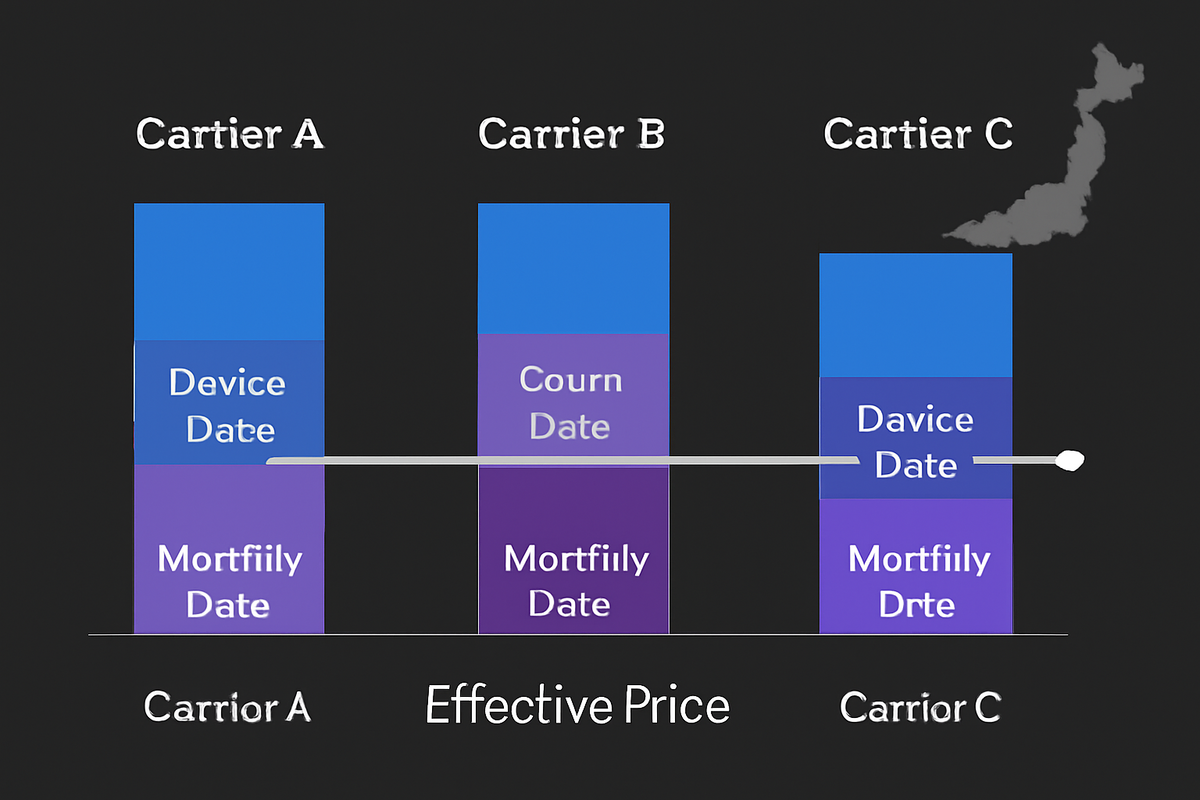 Cartier A

Carrier B

Cartier C

Device Date

Courn Date

Davice Date

Mortfiily Date

Mortfiily Date

Mortfiily Drte

Carrior A

Effective Price

Carrior C